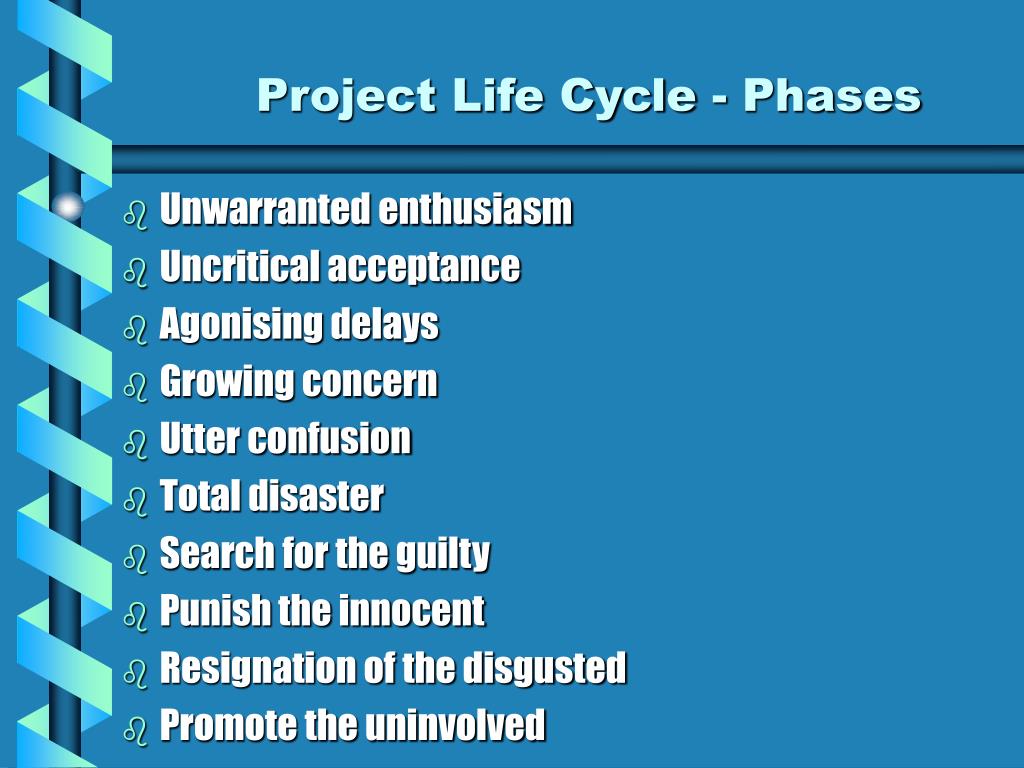 Project Life Cycle - Phases

- Unwarranted enthusiasm
- Uncritical acceptance
- Agonising delays
- Growing concern
- Utter confusion
- Total disaster
- Search for the guilty
- Punish the innocent
- Resignation of the disgusted
- Promote the uninvolved